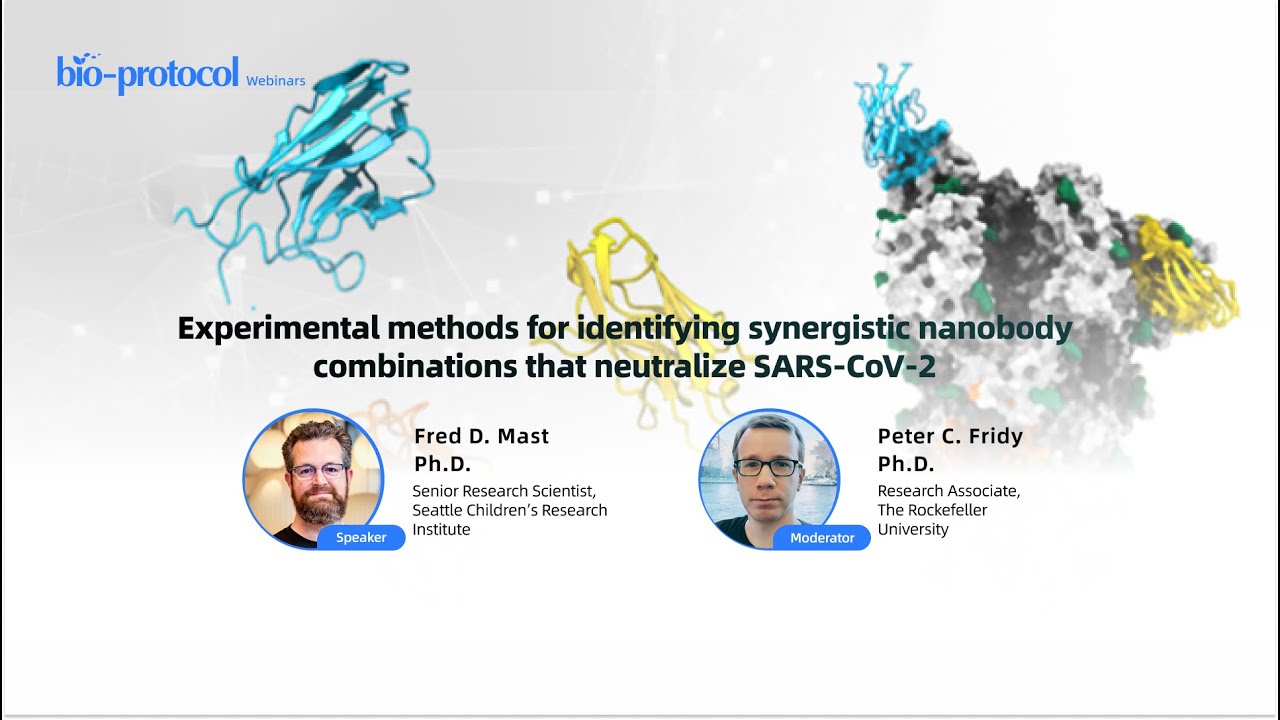 bio-protocol Webinars

Experimental methods for identifying synergistic nanobody combinations that neutralize SARS-CoV-2

Speaker

Fred D. Mast Ph.D.

Senior Research Scientist, Seattle Children's Research Institute

Moderator

Peter C. Fridy Ph.D.

Research Associate, The Rockefeller University